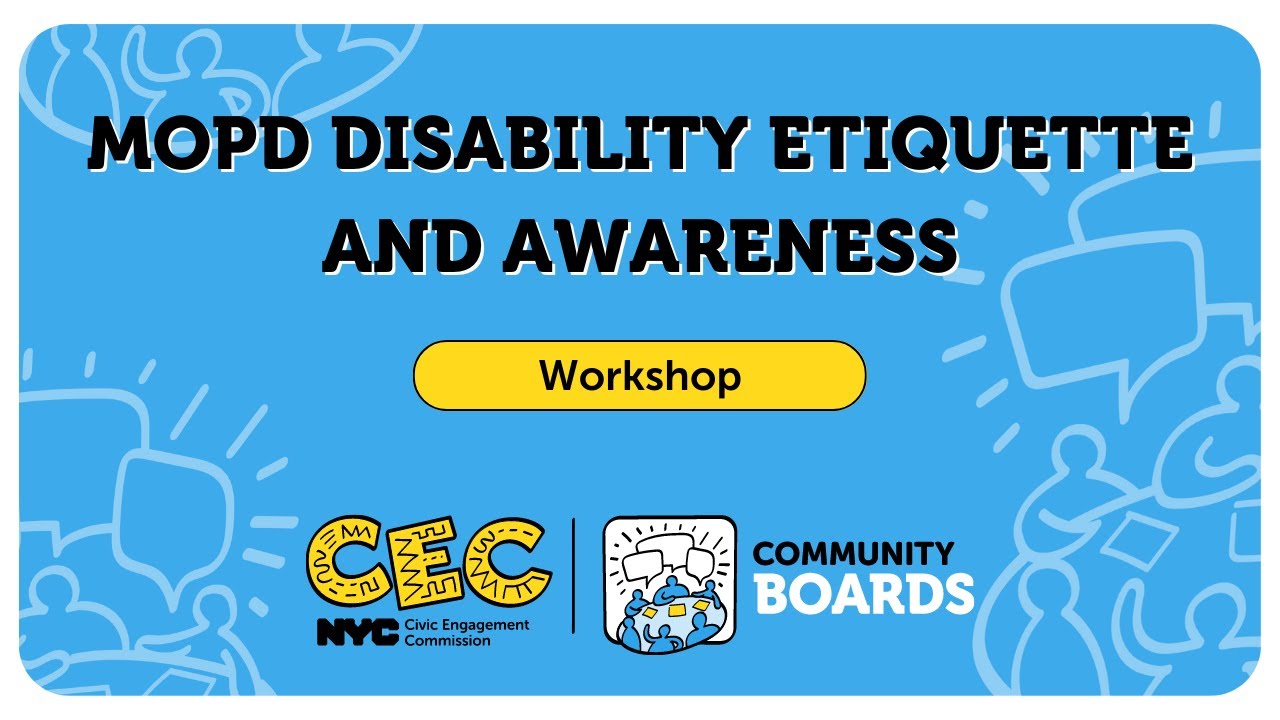 MOPD DISABILITY ETIQUETTE AND AWARENESS

Workshop

CEC
NYC Civic Engagement Commission

COMMUNITY BOARDS